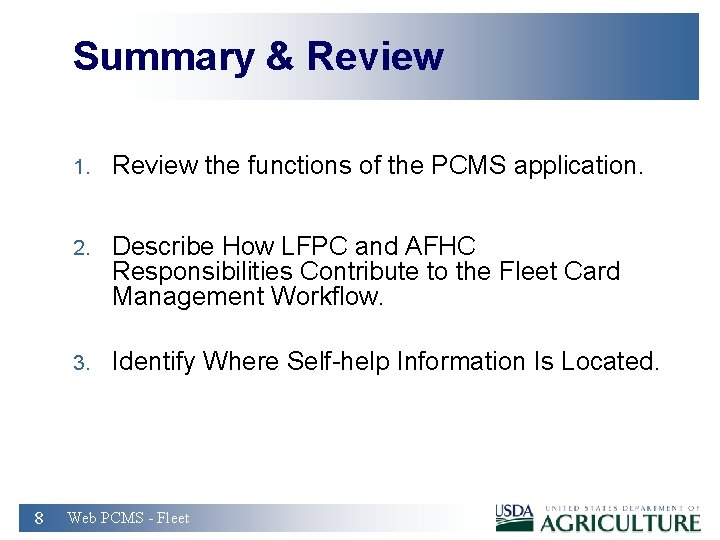 Summary & Review

1. Review the functions of the PCMS application.

2. Describe How LFPC and AFHC Responsibilities Contribute to the Fleet Card Management Workflow.

3. Identify Where Self-help Information Is Located.

8 Web PCMS - Fleet

USDA UNITED STATES DEPARTMENT OF AGRICULTURE